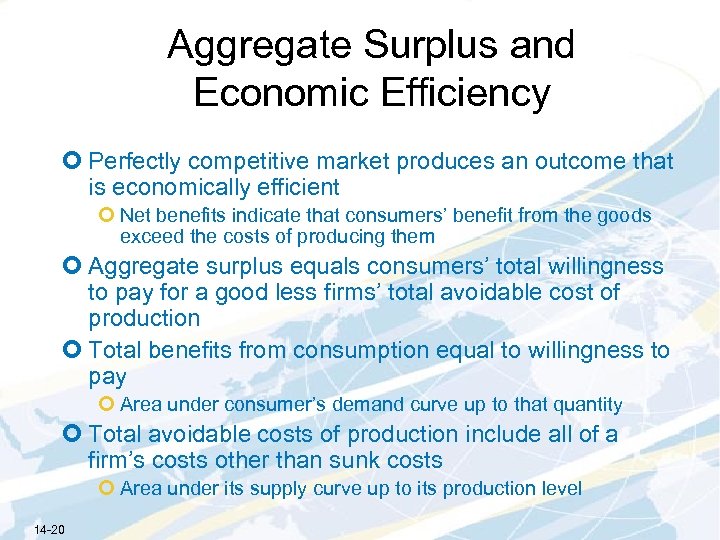 Aggregate Surplus and Economic Efficiency

Perfectly competitive market produces an outcome that is economically efficient

Net benefits indicate that consumers' benefit from the goods exceed the costs of producing them

Aggregate surplus equals consumers' total willingness to pay for a good less firms' total avoidable cost of production

Total benefits from consumption equal to willingness to pay

Area under consumer's demand curve up to that quantity

Total avoidable costs of production include all of a firm's costs other than sunk costs

Area under its supply curve up to its production level

14-20